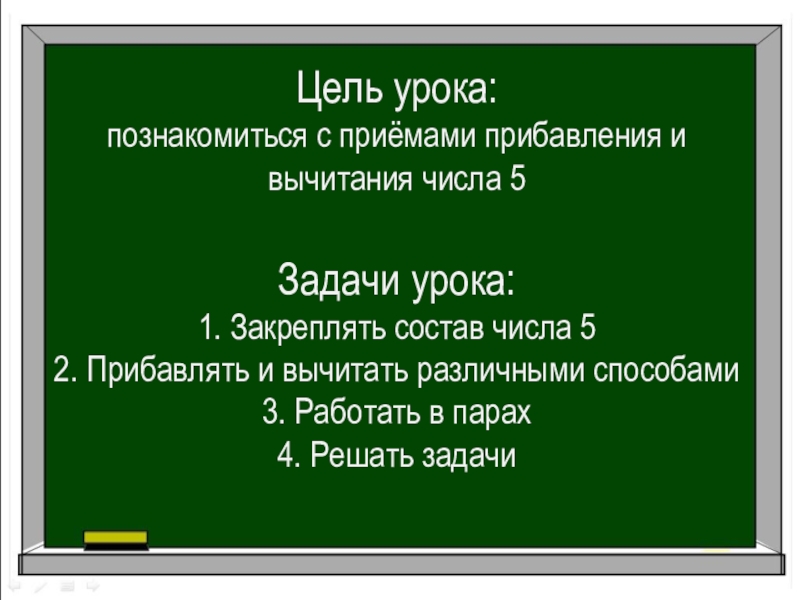 Цель урока:
познакомиться с приёмами прибавления и вычитания числа 5

Задачи урока:
1. Закреплять состав числа 5
2. Прибавлять и вычитать различными способами
3. Работать в парах
4. Решать задачи